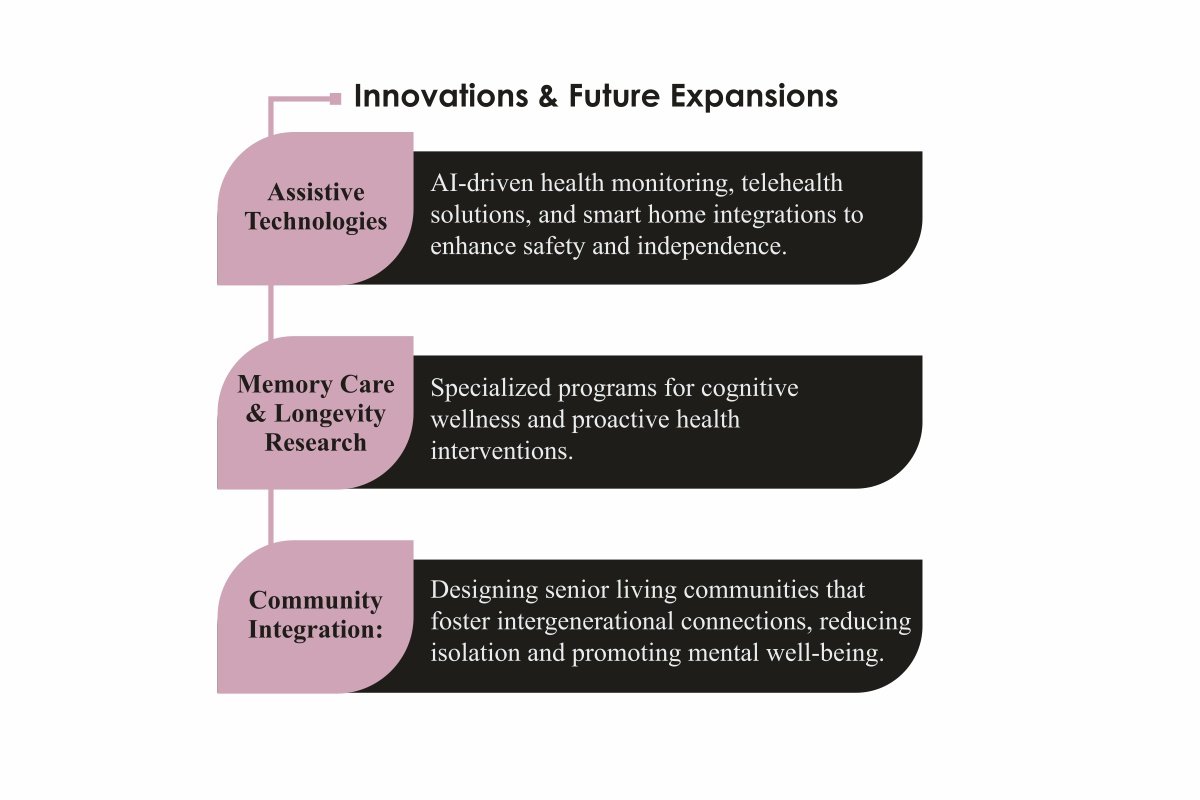 Innovations & Future Expansions

Assistive Technologies

AI-driven health monitoring, telehealth solutions, and smart home integrations to enhance safety and independence.

Memory Care & Longevity Research

Specialized programs for cognitive wellness and proactive health interventions.

Community Integration:

Designing senior living communities that foster intergenerational connections, reducing isolation and promoting mental well-being.